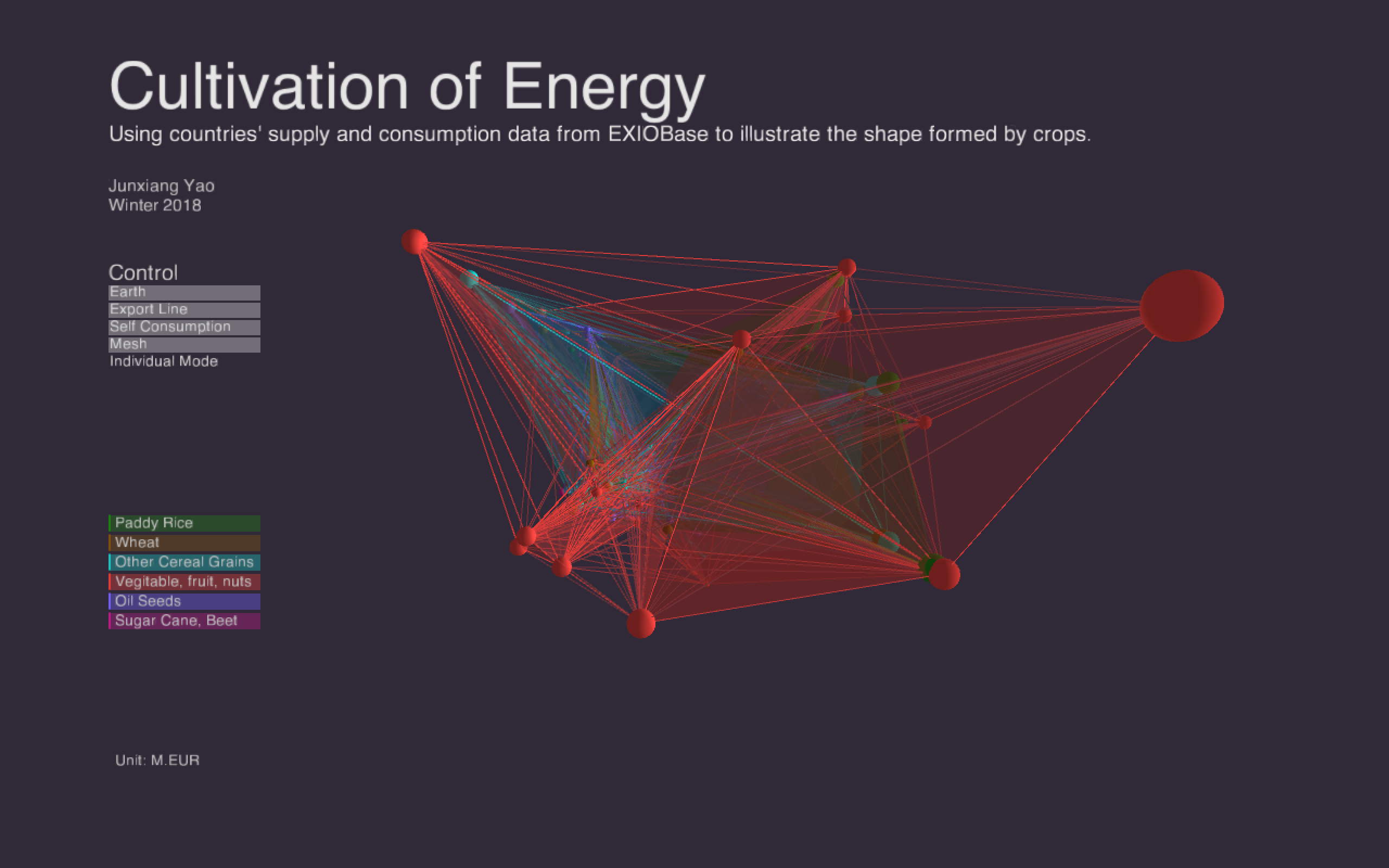 Cultivation of Energy

Using countries' supply and consumption data from EXIOBase to illustrate the shape formed by crops.

Junxiang Yao
Winter 2018

Control
Earth
Export Line
Self Consumption
Mesh
Individual Mode

Paddy Rice
Wheat
Other Cereal Grains
Vegitable, fruit, nuts
Oil Seeds
Sugar Cane, Beet

Unit: M.EUR